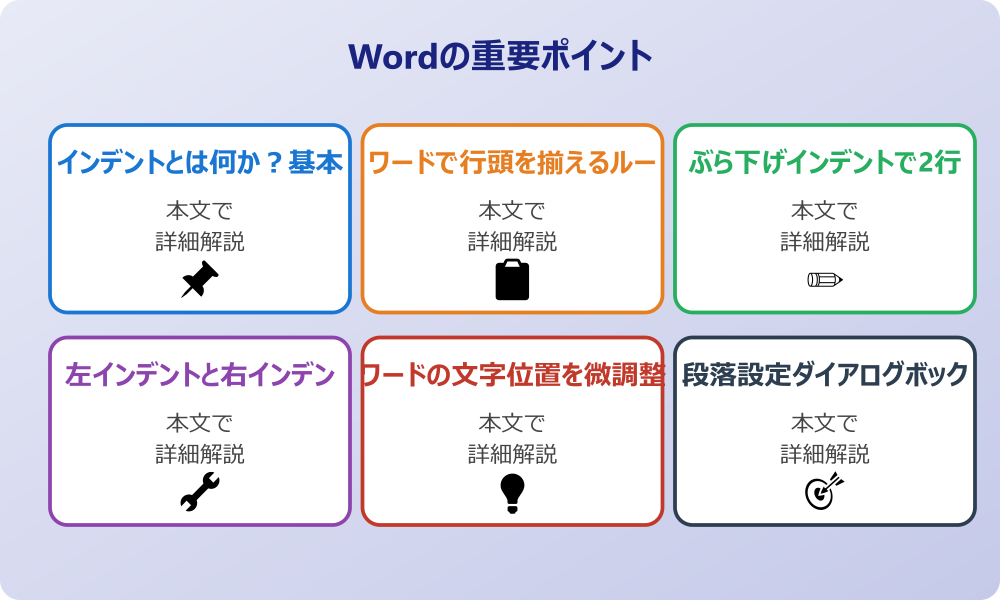 Wordの重要ポイント

インデントとは何か？基本

本文で
詳細解説

ワードで行頭を揃えるルー

本文で
詳細解説

ぶら下げインデントで2行

本文で
詳細解説

左インデントと右インデン

本文で
詳細解説

ワードの文字位置を微調整

本文で
詳細解説

段落設定ダイアログボック

本文で
詳細解説